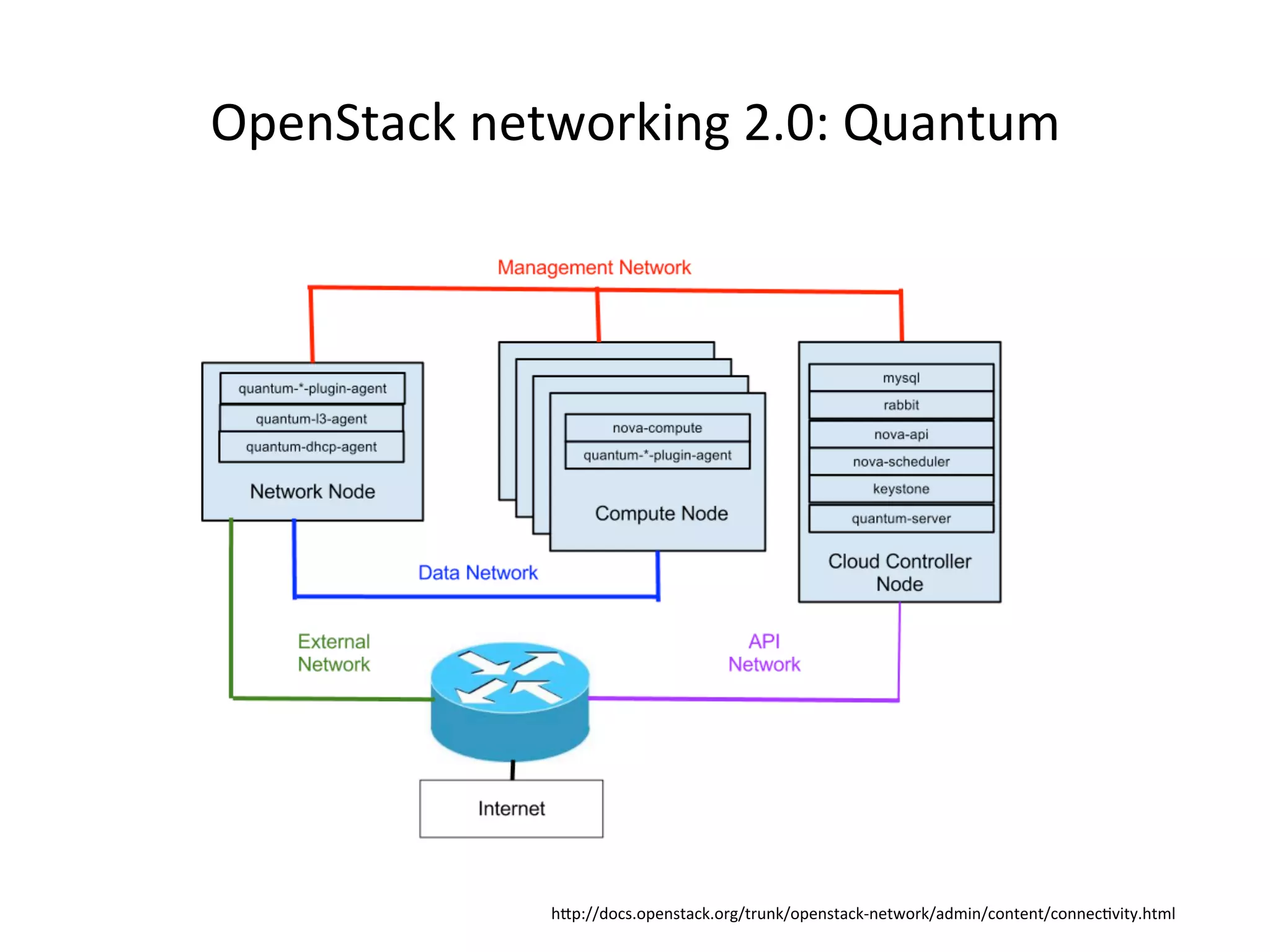 OpenStack networking 2.0: Quantum

Management Network

quantum-*-plugin-agent
quantum-l3-agent
quantum-dhcp-agent
Network Node

nova-compute
quantum-*-plugin-agent
Compute Node

mysql
rabbit
nova-api
nova-scheduler
keystone
quantum-server
Cloud Controller Node

Data Network

External Network

API Network

Internet

http://docs.openstack.org/trunk/openstack-network/admin/content/connectivity.html